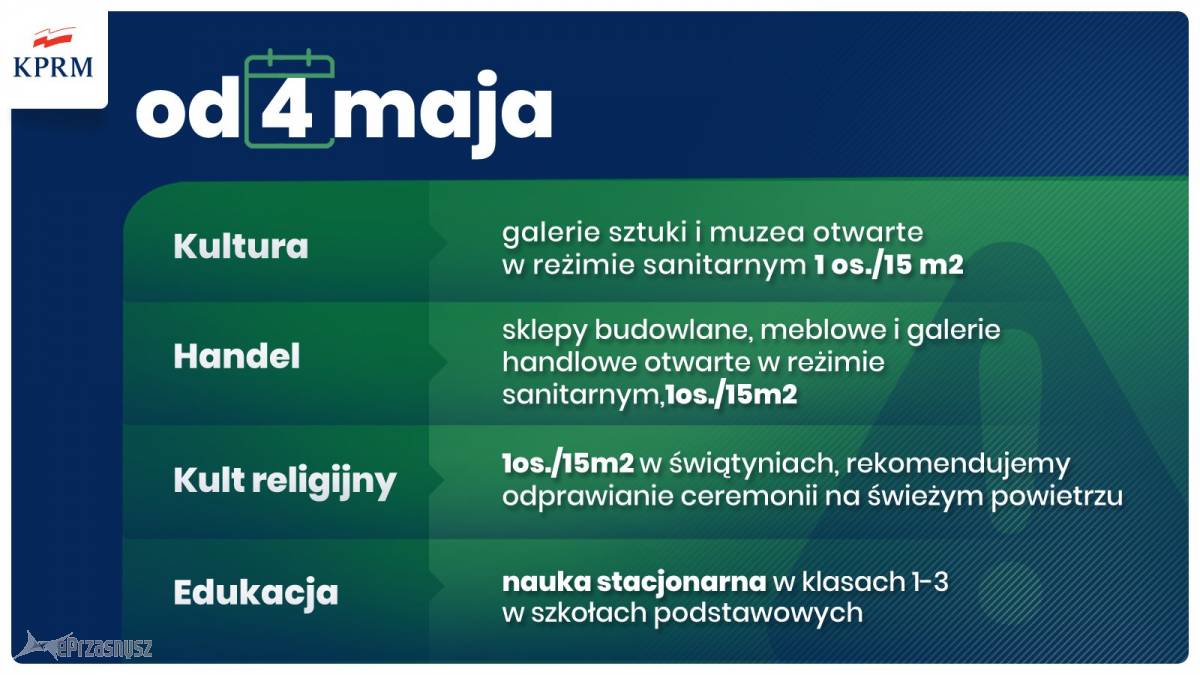 KPRM

od 4 maja

| | |
|---|---|
| Kultura | galerie sztuki i muzea otwarte w reżimie sanitarnym 1 os./15 m2 |
| Handel | sklepy budowlane, meblowe i galerie handlowe otwarte w reżimie sanitarnym,1os./15m2 |
| Kult religijny | 1os./15m2 w świątyniach, rekomendujemy odprawianie ceremonii na świeżym powietrzu |
| Edukacja | nauka stacjonarna w klasach 1-3 w szkołach podstawowych |

ePrzasnysz